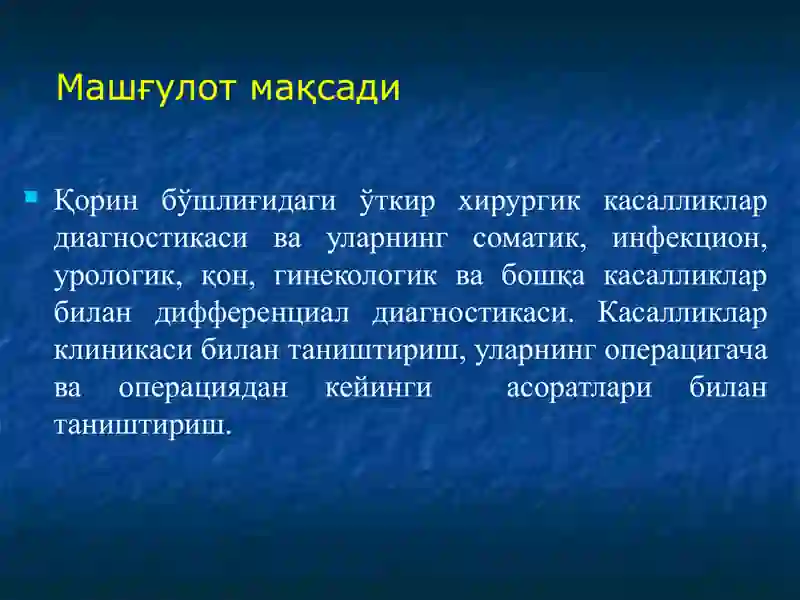 Машғулот мақсади

Қорин бўшлиғидаги ўткир хирургик касалликлар диагностикаси ва уларнинг соматик, инфекцион, урологик, қон, гинекологик ва бошқа касалликлар билан дифференциал диагностикаси. Касалликлар клиникаси билан таништириш, уларнинг операцигача ва операциядан кейинги асоратлари билан таништириш.